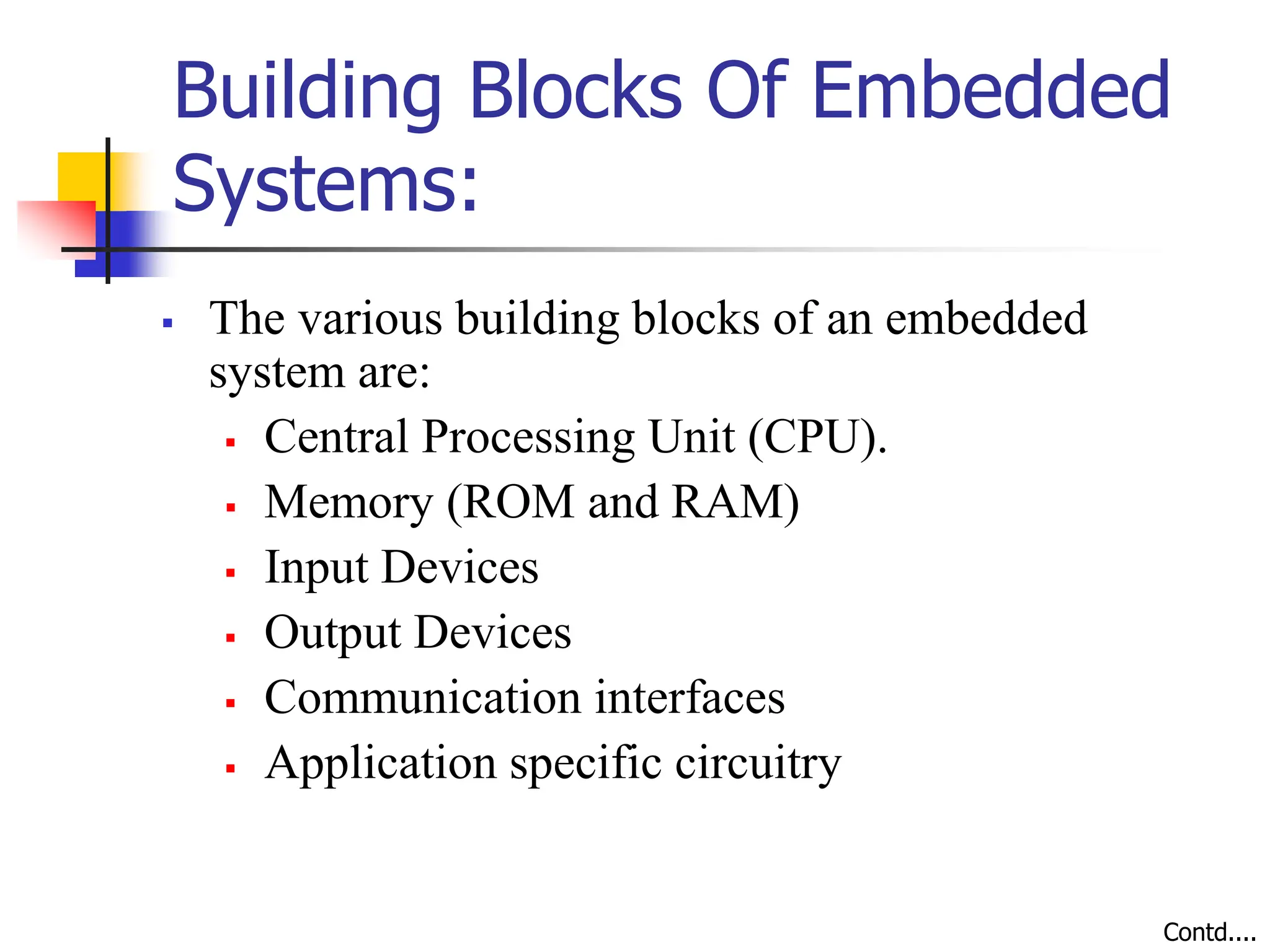 Building Blocks Of Embedded Systems:

- The various building blocks of an embedded system are:
  - Central Processing Unit (CPU).
  - Memory (ROM and RAM)
  - Input Devices
  - Output Devices
  - Communication interfaces
  - Application specific circuitry

Contd....